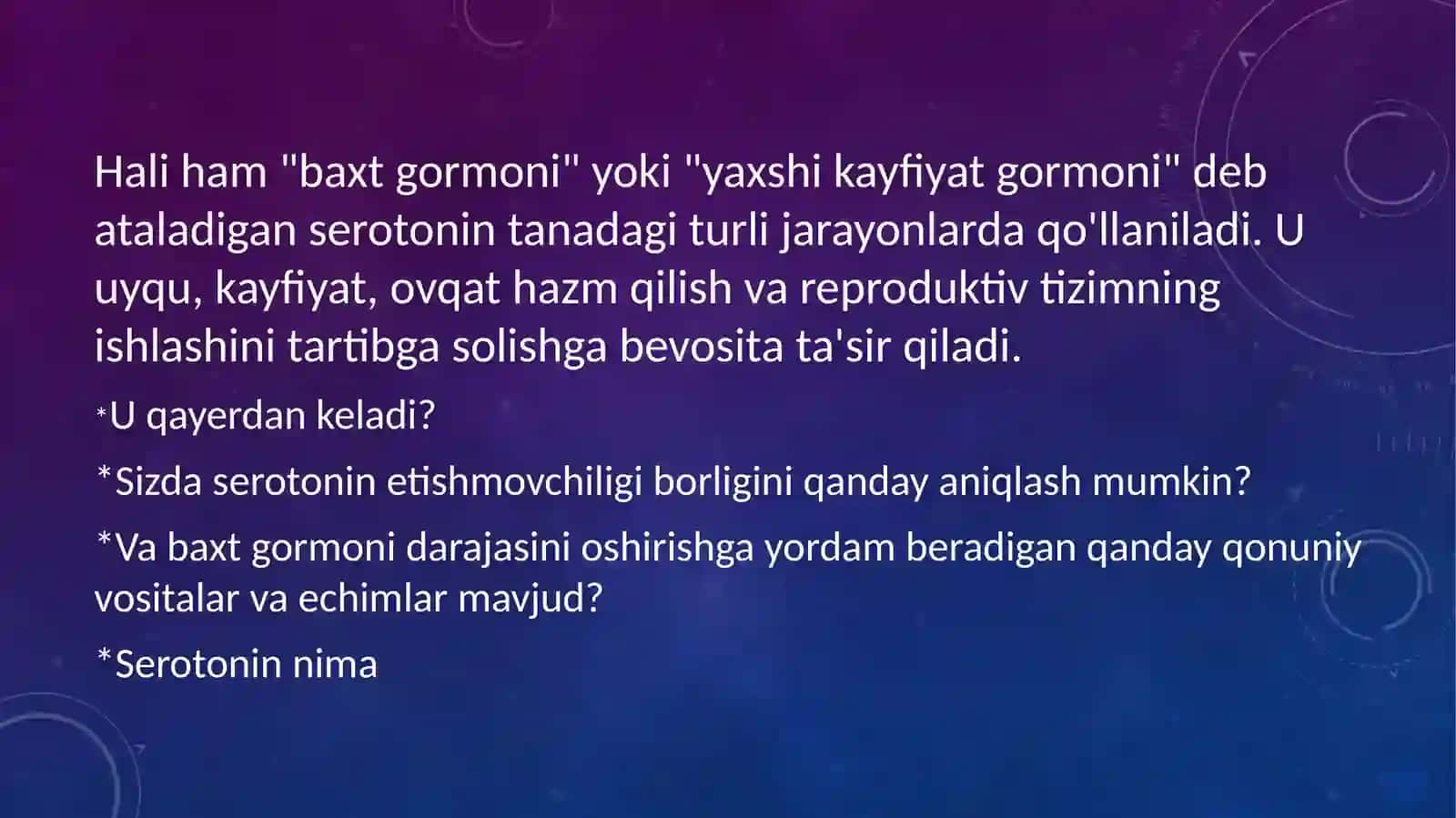 Hali ham "baxt gormoni" yoki "yaxshi kayfiyat gormoni" deb ataladigan serotonin tanadagi turli jarayonlarda qo'llaniladi. U uyqu, kayfiyat, ovqat hazm qilish va reproduktiv tizimning ishlashini tartibga solishga bevosita ta'sir qiladi.

*U qayerdan keladi?

*Sizda serotonin etishmovchiligi borligini qanday aniqlash mumkin?

*Va baxt gormoni darajasini oshirishga yordam beradigan qanday qonuniy vositalar va echimlar mavjud?

*Serotonin nima